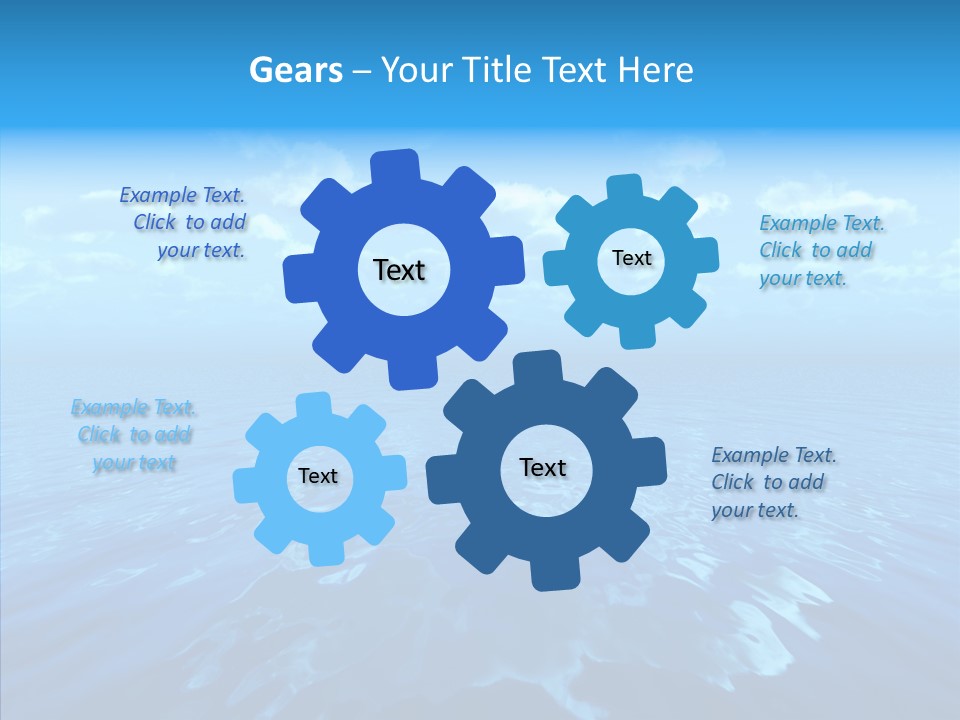 Gears – Your Title Text Here

Example Text. Click to add your text.

Text

Text

Example Text. Click to add your text.

Example Text. Click to add your text

Text

Text

Example Text. Click to add your text.